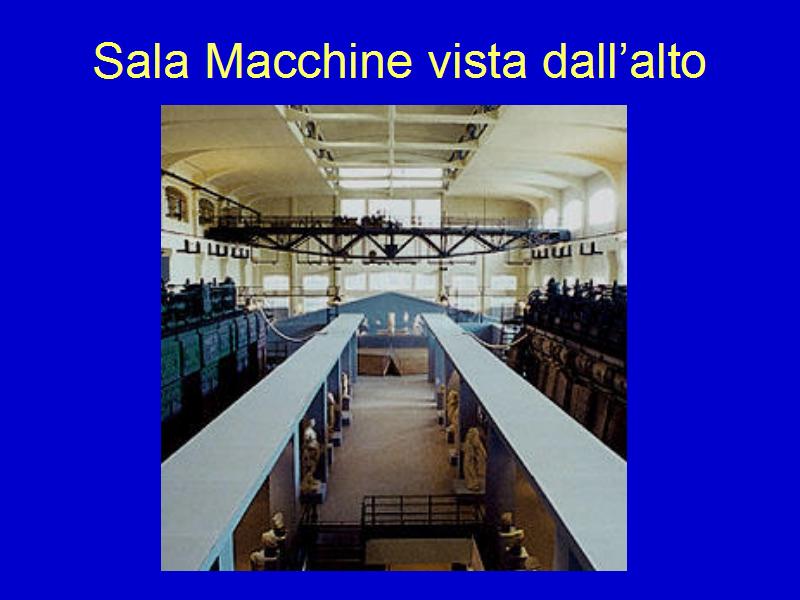 Sala Macchine vista dall’alto